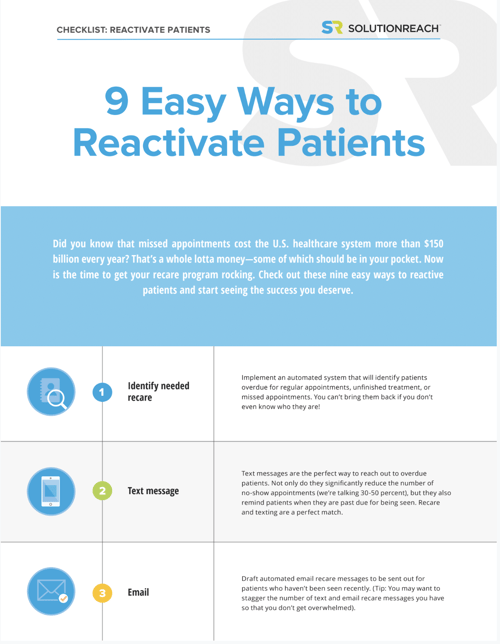 CHECKLIST: REACTIVATE PATIENTS

SR SOLUTIONREACH

9 Easy Ways to Reactivate Patients

Did you know that missed appointments cost the U.S. healthcare system more than $150 billion every year? That's a whole lotta money—some of which should be in your pocket. Now is the time to get your recare program rocking. Check out these nine easy ways to reactive patients and start seeing the success you deserve.

1 Identify needed recare

Implement an automated system that will identify patients overdue for regular appointments, unfinished treatment, or missed appointments. You can't bring them back if you don't even know who they are!

2 Text message

Text messages are the perfect way to reach out to overdue patients. Not only do they significantly reduce the number of no-show appointments (we're talking 30-50 percent), but they also remind patients when they are past due for being seen. Recare and texting are a perfect match.

3 Email

Draft automated email recare messages to be sent out for patients who haven't been seen recently. (Tip: You may want to stagger the number of text and email recare messages you have so that you don't get overwhelmed).